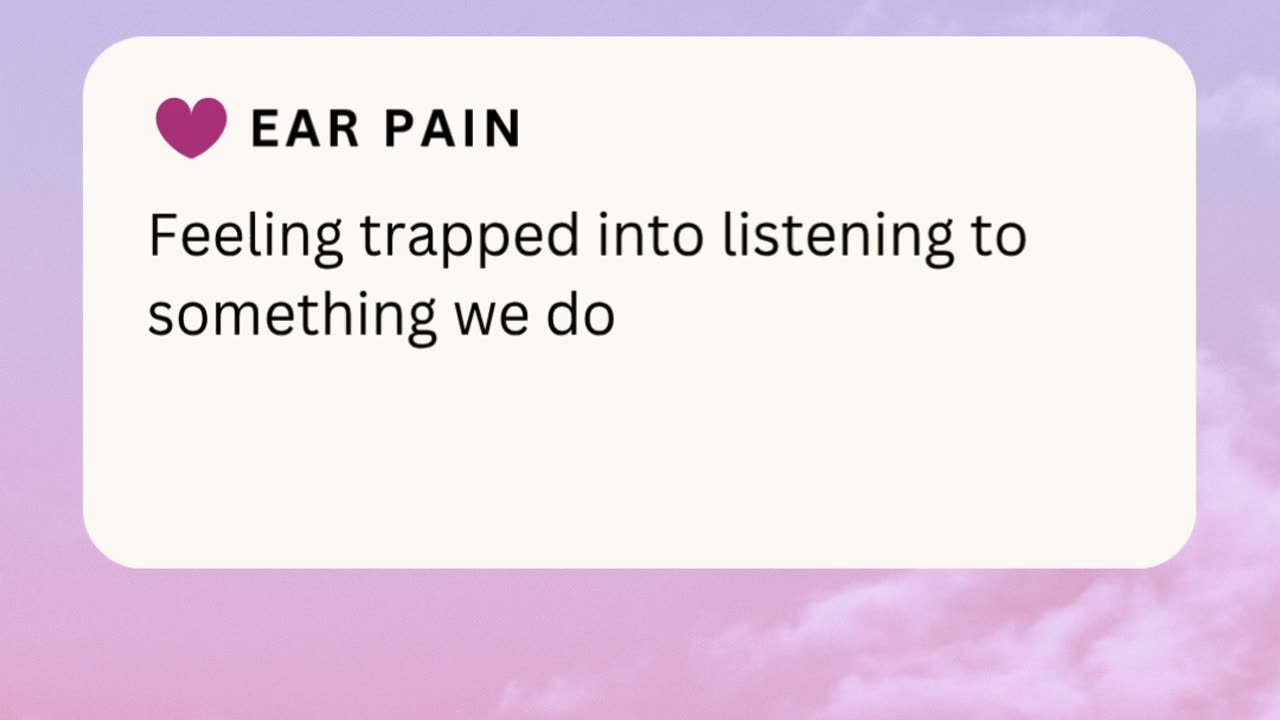 EAR PAIN

Feeling trapped into listening to something we do